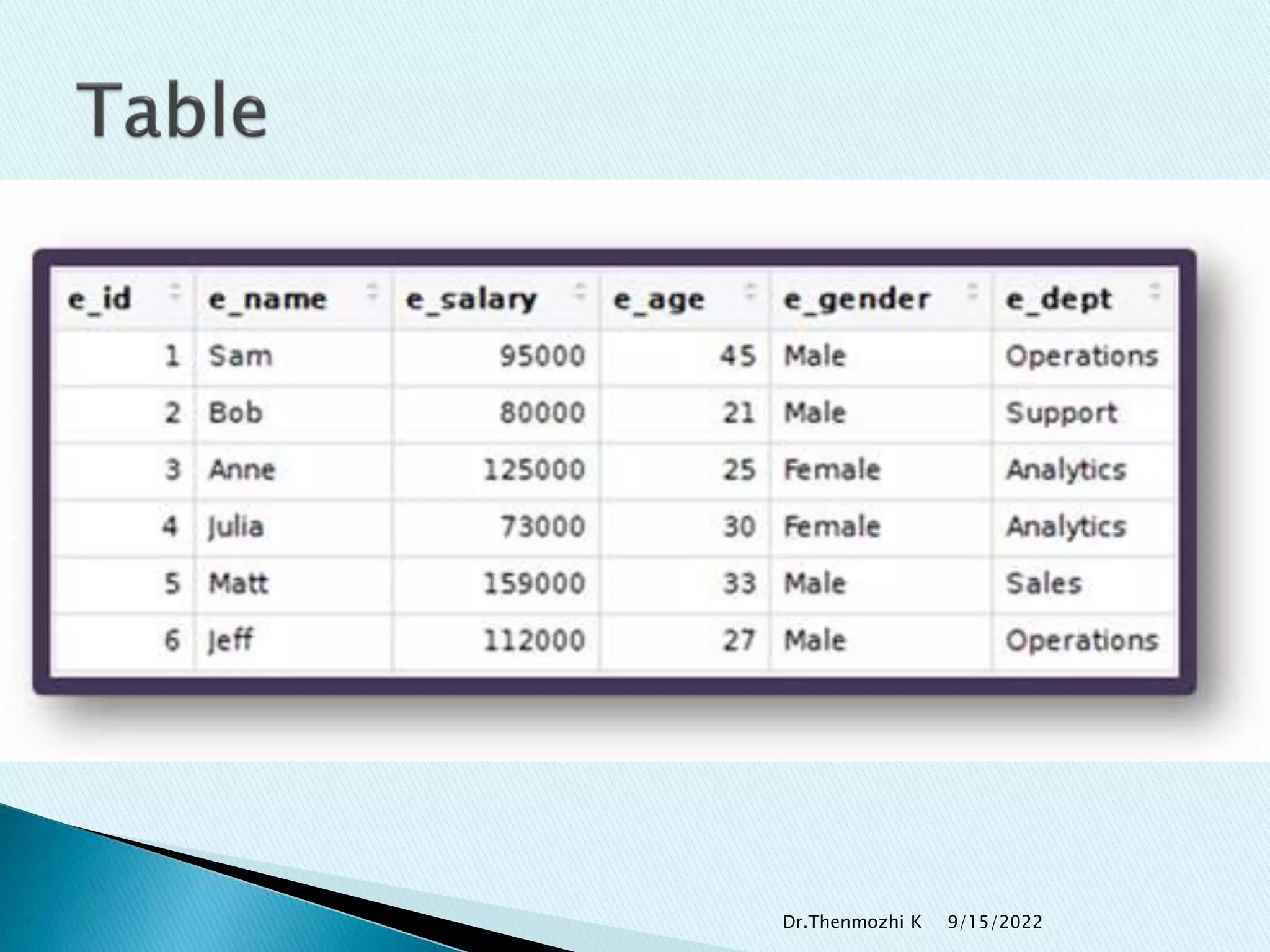 Table

| e_id | e_name | e_salary | e_age | e_gender | e_dept |
|---|---|---|---|---|---|
| 1 | Sam | 95000 | 45 | Male | Operations |
| 2 | Bob | 80000 | 21 | Male | Support |
| 3 | Anne | 125000 | 25 | Female | Analytics |
| 4 | Julia | 73000 | 30 | Female | Analytics |
| 5 | Matt | 159000 | 33 | Male | Sales |
| 6 | Jeff | 112000 | 27 | Male | Operations |

Dr.Thenmozhi K 9/15/2022